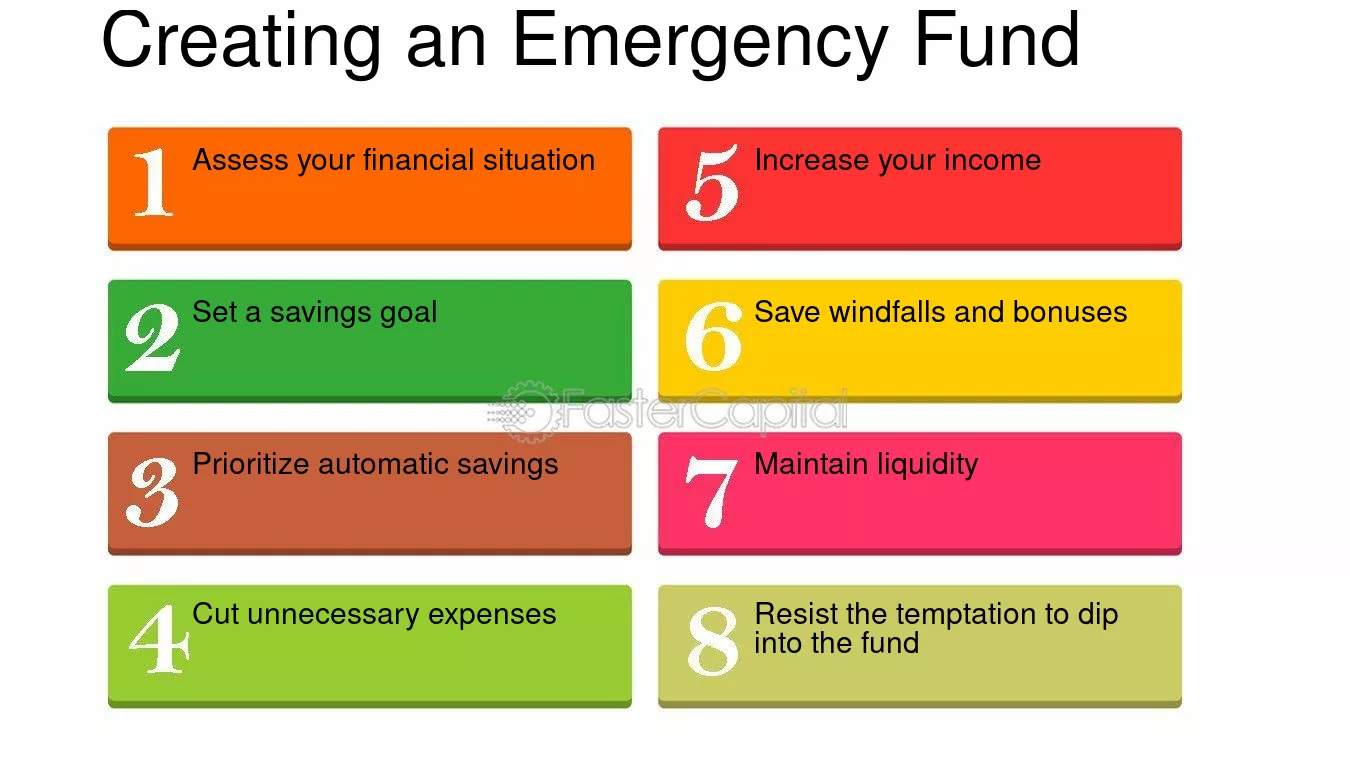 Creating an Emergency Fund

1 Assess your financial situation

2 Set a savings goal

3 Prioritize automatic savings

4 Cut unnecessary expenses

5 Increase your income

6 Save windfalls and bonuses

7 Maintain liquidity

8 Resist the temptation to dip into the fund

FasterCapital